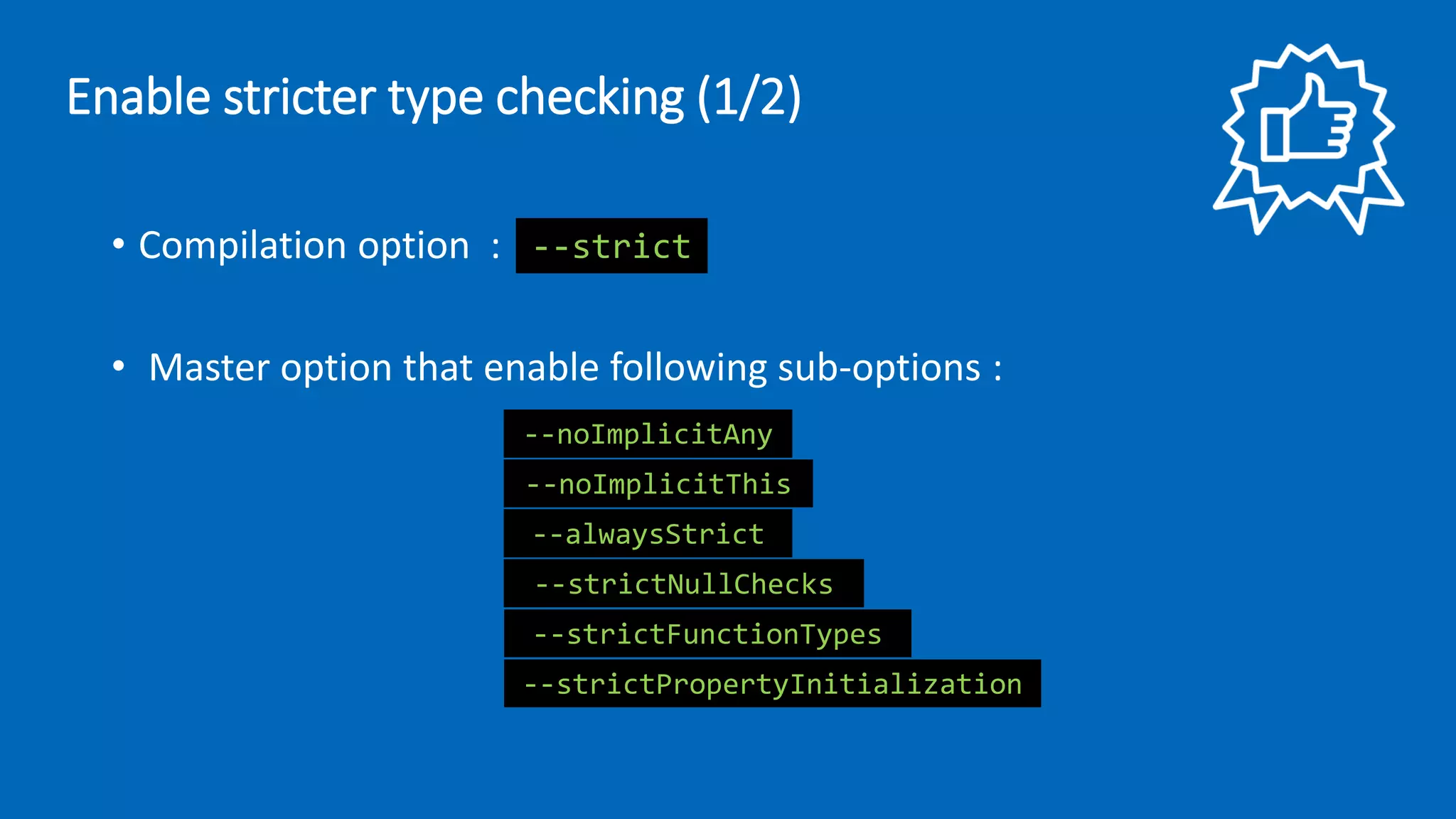 Enable stricter type checking (1/2)

• Compilation option : --strict

• Master option that enable following sub-options :

--noImplicitAny
--noImplicitThis
--alwaysStrict
--strictNullChecks
--strictFunctionTypes
--strictPropertyInitialization